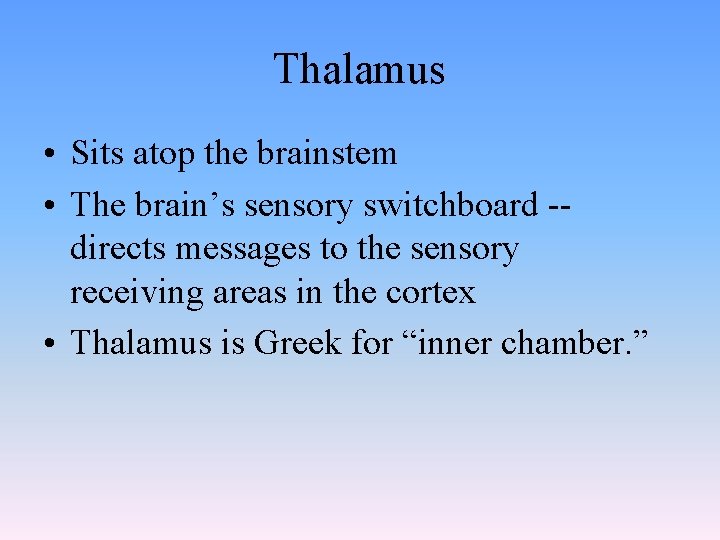 Thalamus

• Sits atop the brainstem
• The brain’s sensory switchboard -- directs messages to the sensory receiving areas in the cortex
• Thalamus is Greek for “inner chamber.”